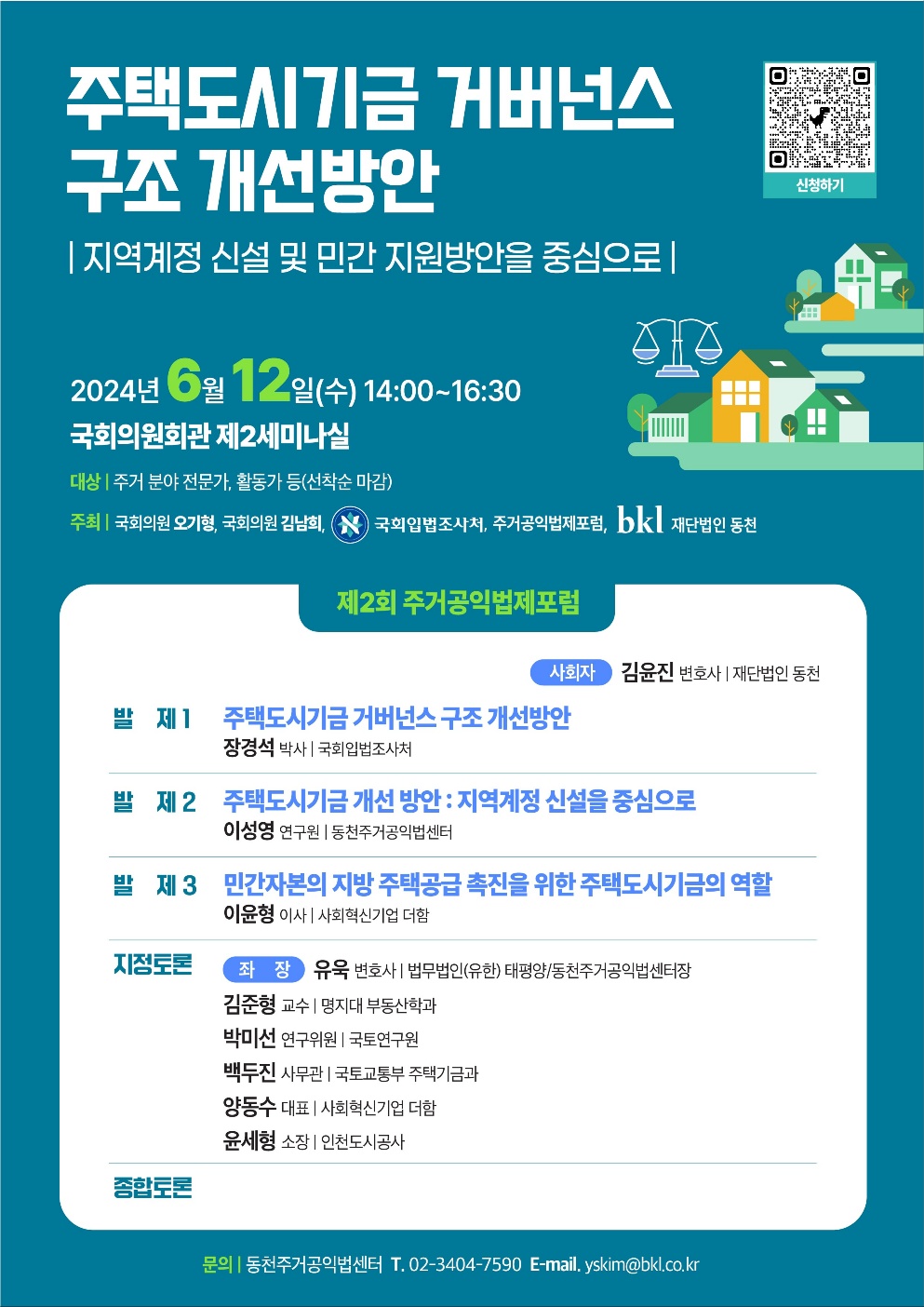 주택도시기금 거버넌스 구조 개선방안

신청하기

| 지역계정 신설 및 민간 지원방안을 중심으로 |

2024년 6월 12일(수) 14:00~16:30
국회의원회관 제2세미나실

대상 | 주거 분야 전문가, 활동가 등(선착순 마감)

주최 | 국회의원 오기형, 국회의원 김남희, 국회입법조사처, 주거공익법제포럼, bkl 재단법인 동천

제2회 주거공익법제포럼

사회자 김윤진 변호사 | 재단법인 동천

발 제 1 주택도시기금 거버넌스 구조 개선방안
장경석 박사 | 국회입법조사처

발 제 2 주택도시기금 개선 방안 : 지역계정 신설을 중심으로
이성영 연구원 | 동천주거공익법센터

발 제 3 민간자본의 지방 주택공급 촉진을 위한 주택도시기금의 역할
이윤형 이사 | 사회혁신기업 더함

지정토론 좌 장 유욱 변호사 | 법무법인(유한) 태평양/동천주거공익법센터장
김준형 교수 | 명지대 부동산학과
박미선 연구위원 | 국토연구원
백두진 사무관 | 국토교통부 주택기금과
양동수 대표 | 사회혁신기업 더함
윤세형 소장 | 인천도시공사

종합토론

문의 | 동천주거공익법센터 T. 02-3404-7590 E-mail. yskim@bkl.co.kr